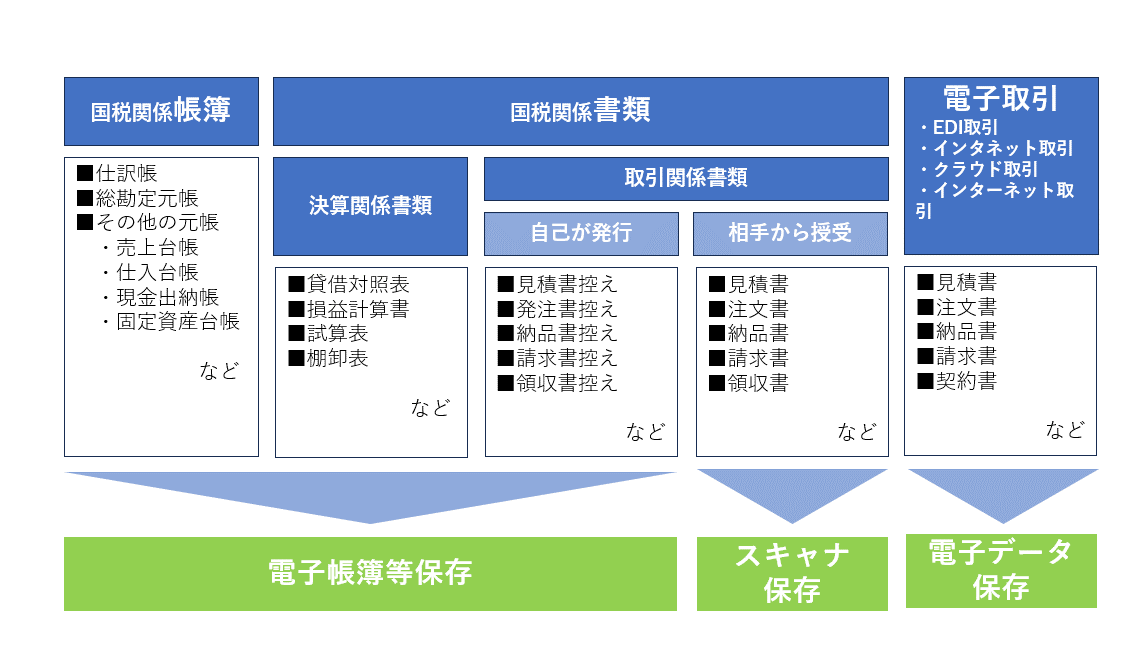 国税関係帳簿

■仕訳帳
■総勘定元帳
■その他の元帳
・売上台帳
・仕入台帳
・現金出納帳
・固定資産台帳

など

国税関係書類

決算関係書類

■貸借対照表
■損益計算書
■試算表
■棚卸表

など

取引関係書類

自己が発行

■見積書控え
■発注書控え
■納品書控え
■請求書控え
■領収書控え

など

相手から授受

■見積書
■注文書
■納品書
■請求書
■領収書

など

電子取引
・EDI取引
・インタネット取引
・クラウド取引
・インターネット取引

■見積書
■注文書
■納品書
■請求書
■契約書

など

電子帳簿等保存

スキャナ保存

電子データ保存